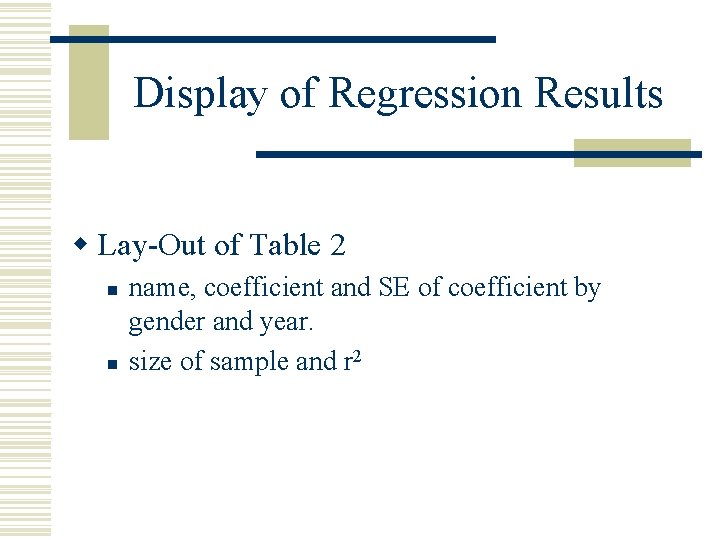 Display of Regression Results

• Lay-Out of Table 2

• name, coefficient and SE of coefficient by gender and year.

• size of sample and $r^2$